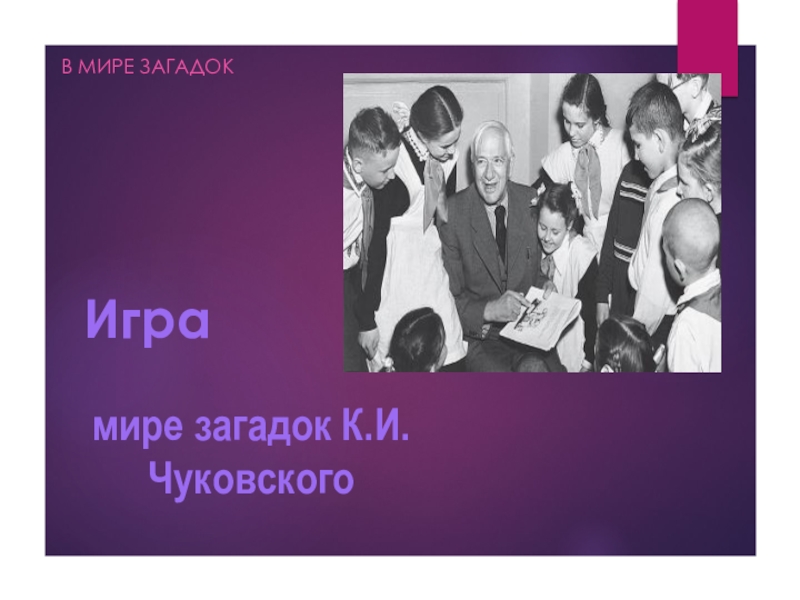 В МИРЕ ЗАГАДОК

Игра

мире загадок К.И. Чуковского